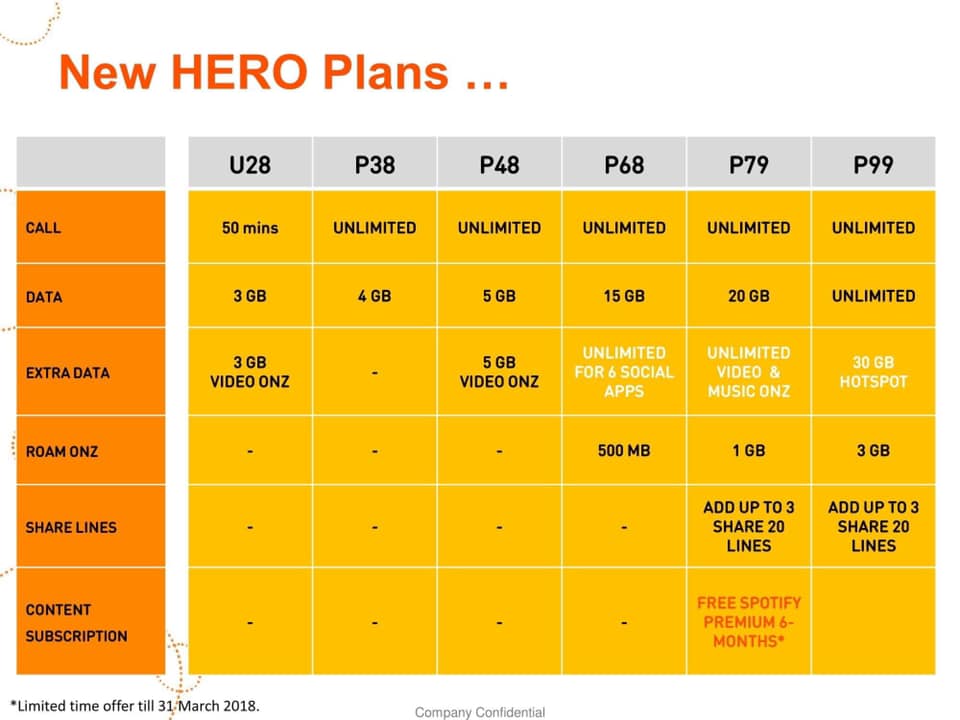 New HERO Plans …

|  | U28 | P38 | P48 | P68 | P79 | P99 |
|---|---|---|---|---|---|---|
| CALL | 50 mins | UNLIMITED | UNLIMITED | UNLIMITED | UNLIMITED | UNLIMITED |
| DATA | 3 GB | 4 GB | 5 GB | 15 GB | 20 GB | UNLIMITED |
| EXTRA DATA | 3 GB VIDEO ONZ | - | 5 GB VIDEO ONZ | UNLIMITED FOR 6 SOCIAL APPS | UNLIMITED VIDEO & MUSIC ONZ | 30 GB HOTSPOT |
| ROAM ONZ | - | - | - | 500 MB | 1 GB | 3 GB |
| SHARE LINES | - | - | - | - | ADD UP TO 3 SHARE 20 LINES | ADD UP TO 3 SHARE 20 LINES |
| CONTENT SUBSCRIPTION | - | - | - | - | FREE SPOTIFY PREMIUM 6-MONTHS* |  |

*Limited time offer till 31 March 2018.

Company Confidential